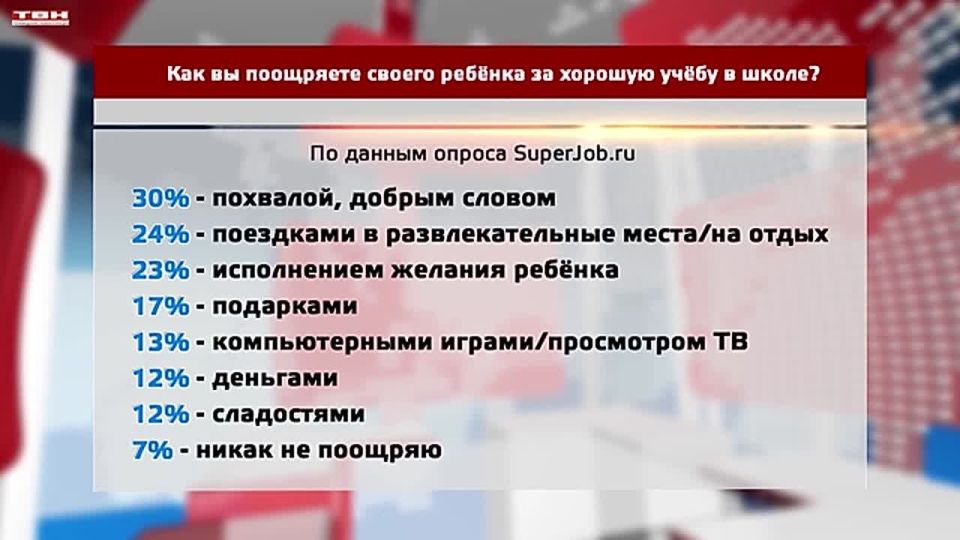 ТВН

Как вы поощряете своего ребёнка за хорошую учёбу в школе?

По данным опроса SuperJob.ru

30% - похвалой, добрым словом
24% - поездками в развлекательные места/на отдых
23% - исполнением желания ребёнка
17% - подарками
13% - компьютерными играми/просмотром ТВ
12% - деньгами
12% - сладостями
7% - никак не поощряю